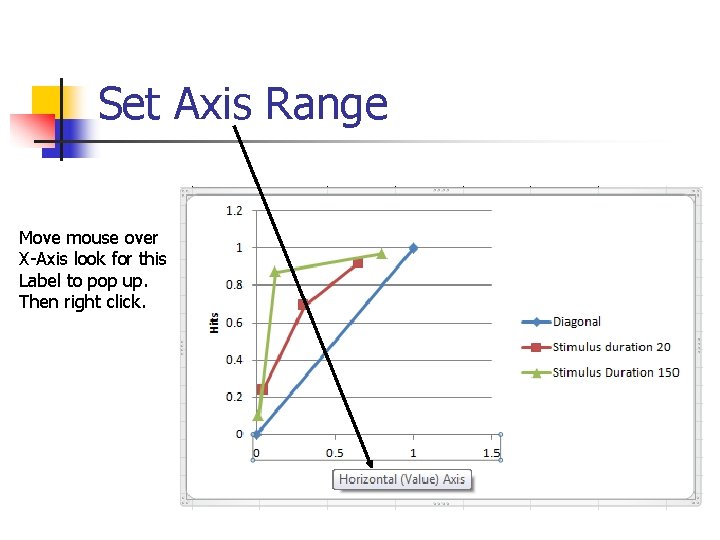 Set Axis Range

Move mouse over X-Axis look for this Label to pop up. Then right click.

1.2
1
0.8
0.6
0.4
0.2
0
Hits
0
0.5
1
1.5
Diagonal
Stimulus duration 20
Stimulus Duration 150
Horizontal (Value) Axis